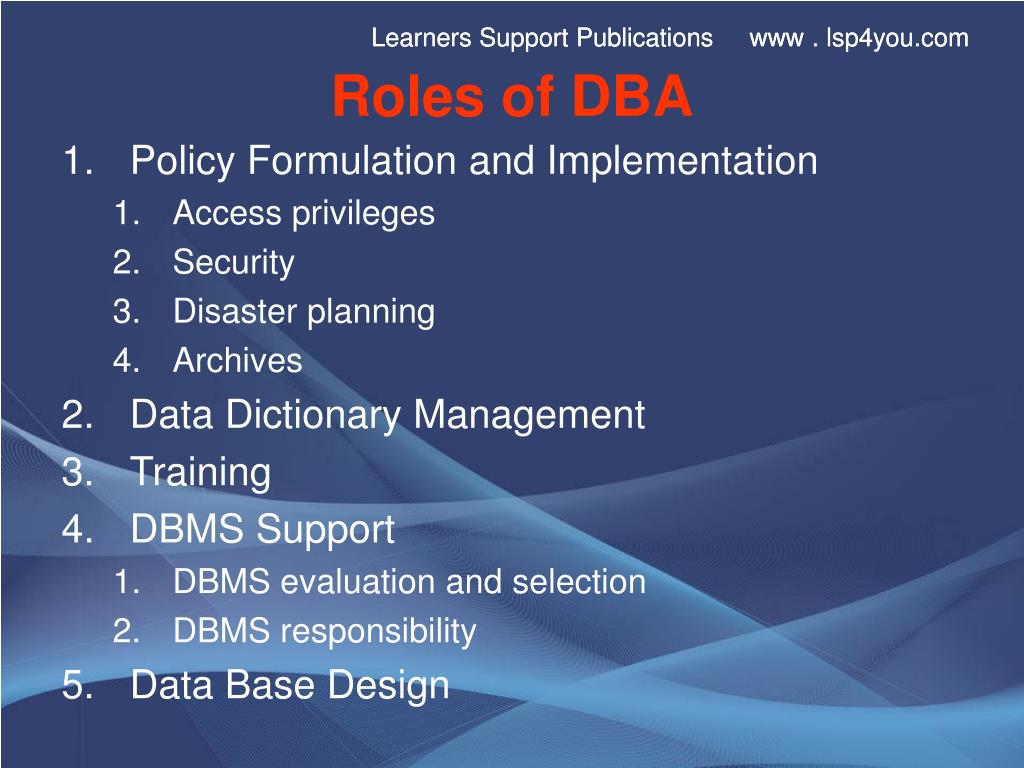 Learners Support Publications www . lsp4you.com

Roles of DBA

1. Policy Formulation and Implementation
1. Access privileges
2. Security
3. Disaster planning
4. Archives
2. Data Dictionary Management
3. Training
4. DBMS Support
1. DBMS evaluation and selection
2. DBMS responsibility
5. Data Base Design